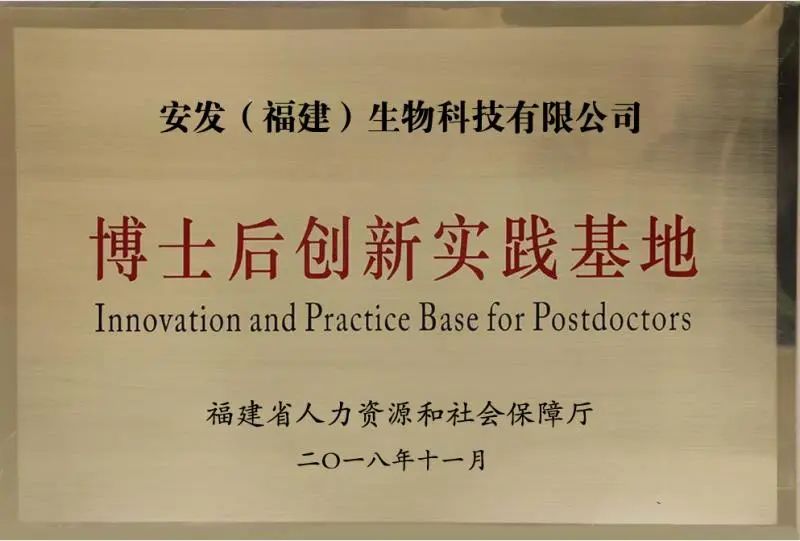 安发（福建）生物科技有限公司

博士后创新实践基地

Innovation and Practice Base for Postdoctors

福建省人力资源和社会保障厅

二〇一八年十一月